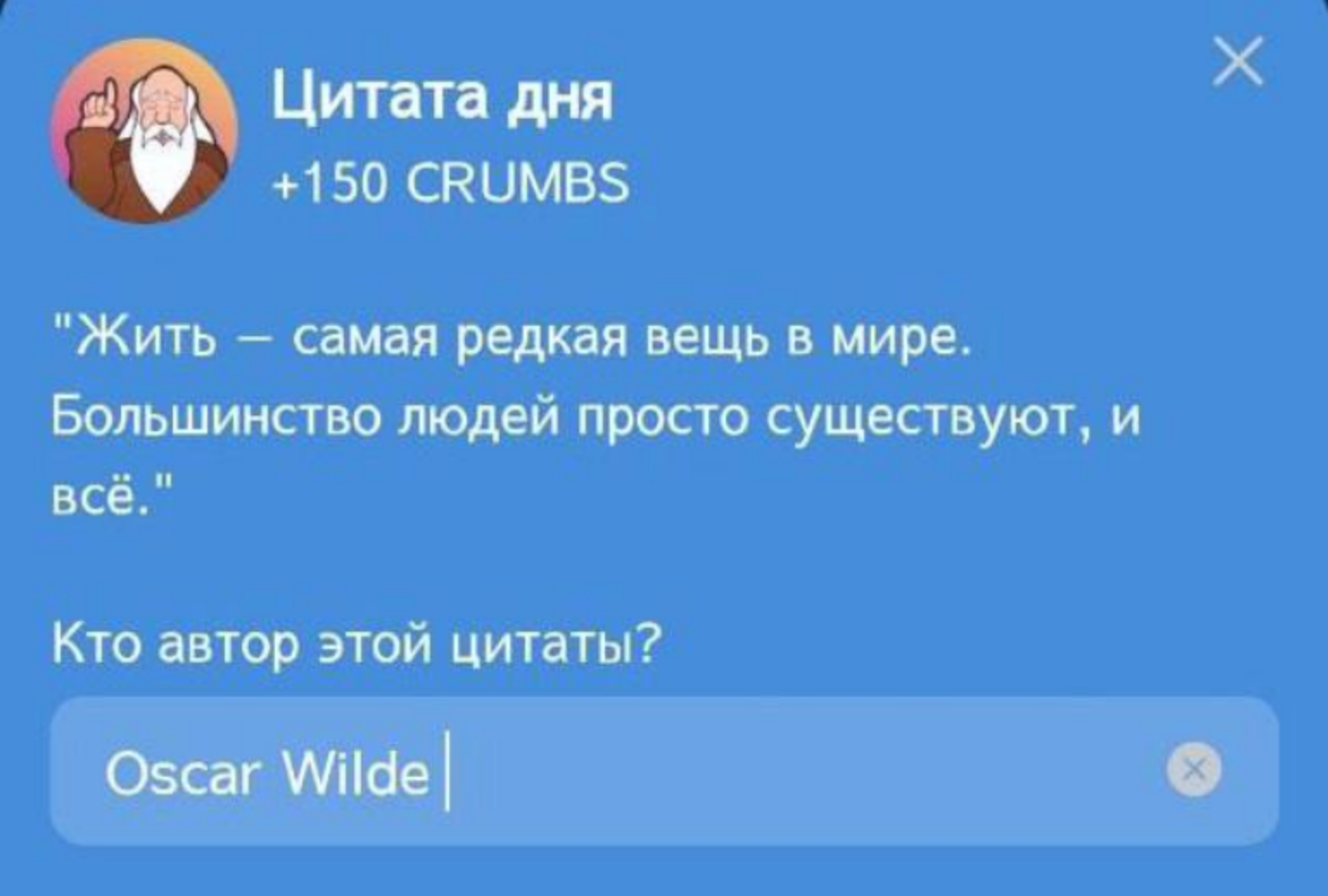 Цитата дня
+150 CRUMBS

"Жить – самая редкая вещь в мире. Большинство людей просто существуют, и всё."

Кто автор этой цитаты?

Oscar Wilde